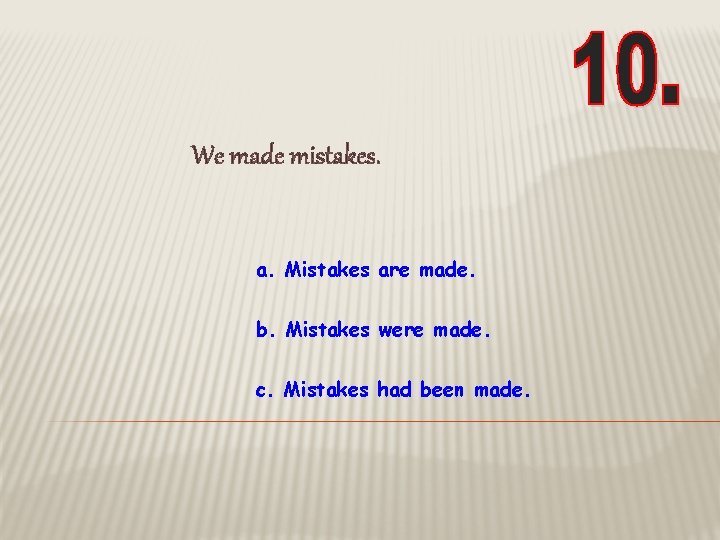 10.

We made mistakes.

a. Mistakes are made.

b. Mistakes were made.

c. Mistakes had been made.